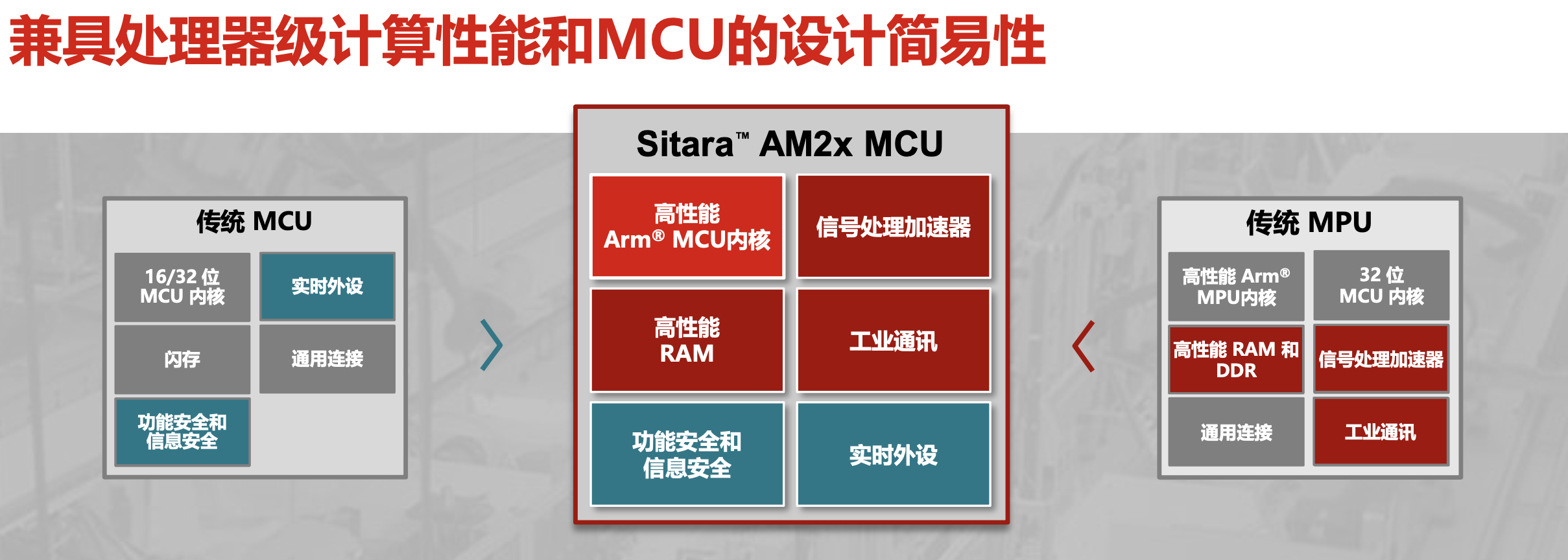 兼具处理器级计算性能和MCU的设计简易性

传统 MCU

16/32 位 MCU 内核

实时外设

闪存

通用连接

功能安全和信息安全

Sitara™ AM2x MCU

高性能 Arm® MCU内核

信号处理加速器

高性能 RAM

工业通讯

功能安全和信息安全

实时外设

传统 MPU

高性能 Arm® MPU内核

32 位 MCU 内核

高性能 RAM 和 DDR

信号处理加速器

通用连接

工业通讯